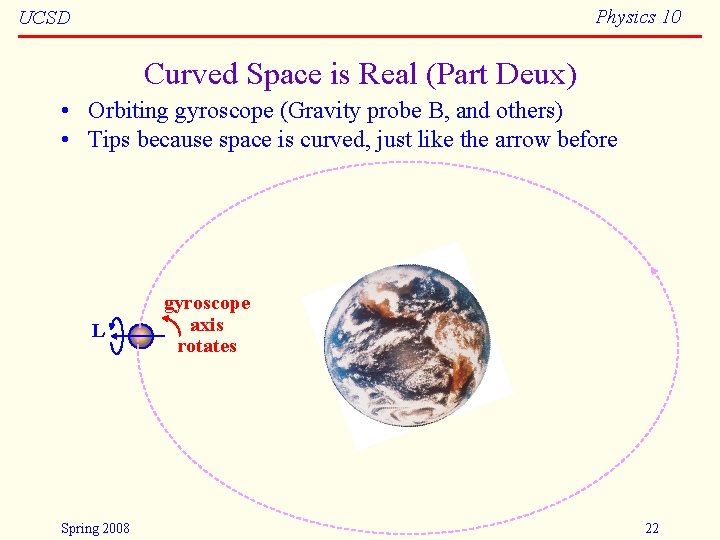 UCSD

Physics 10

Curved Space is Real (Part Deux)

• Orbiting gyroscope (Gravity probe B, and others)
• Tips because space is curved, just like the arrow before

L

gyroscope axis rotates

Spring 2008

22